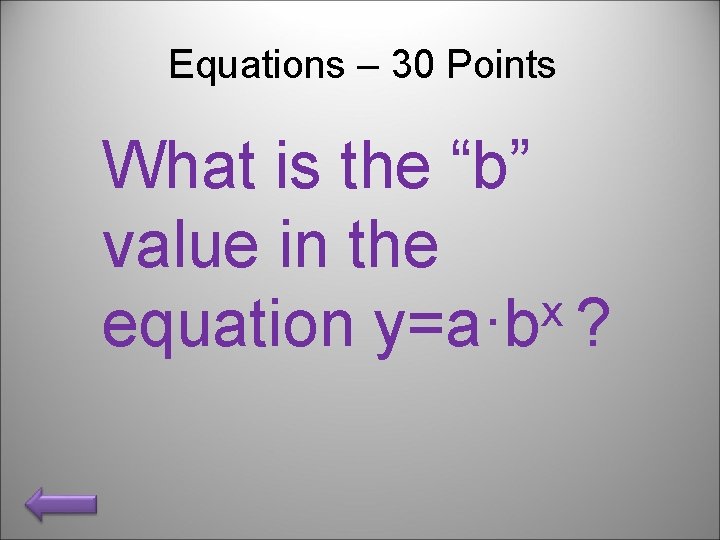 Equations – 30 Points

What is the “b” value in the equation $y=a \cdot b^x$ ?